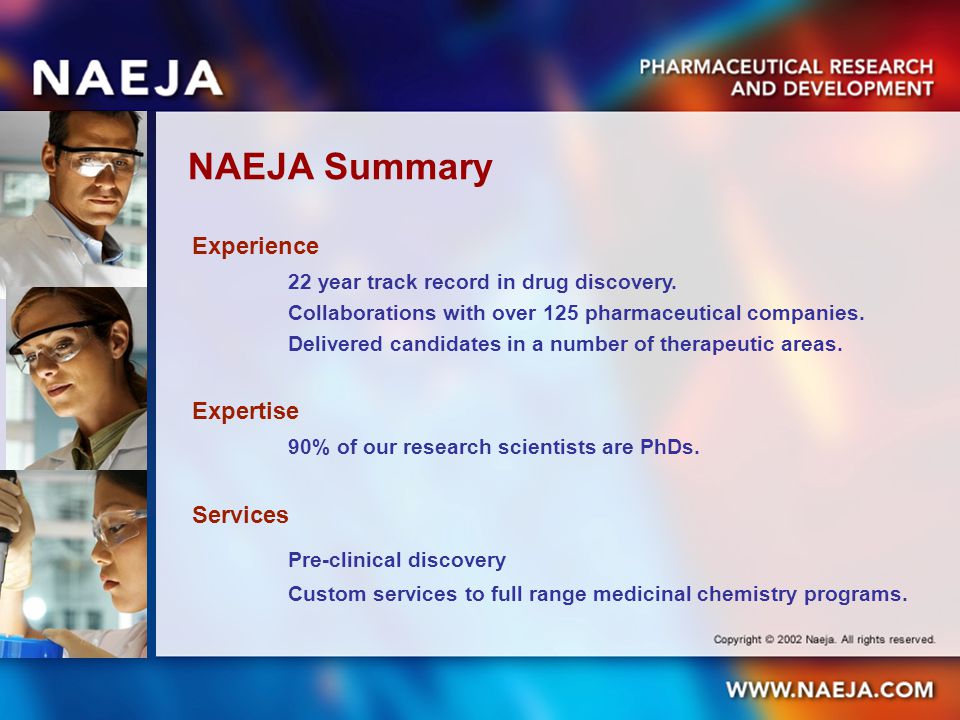 NAEJA

PHARMACEUTICAL RESEARCH AND DEVELOPMENT

NAEJA Summary

Experience

22 year track record in drug discovery.

Collaborations with over 125 pharmaceutical companies.

Delivered candidates in a number of therapeutic areas.

Expertise

90% of our research scientists are PhDs.

Services

Pre-clinical discovery

Custom services to full range medicinal chemistry programs.

Copyright © 2002 Naeja. All rights reserved.

WWW.NAEJA.COM